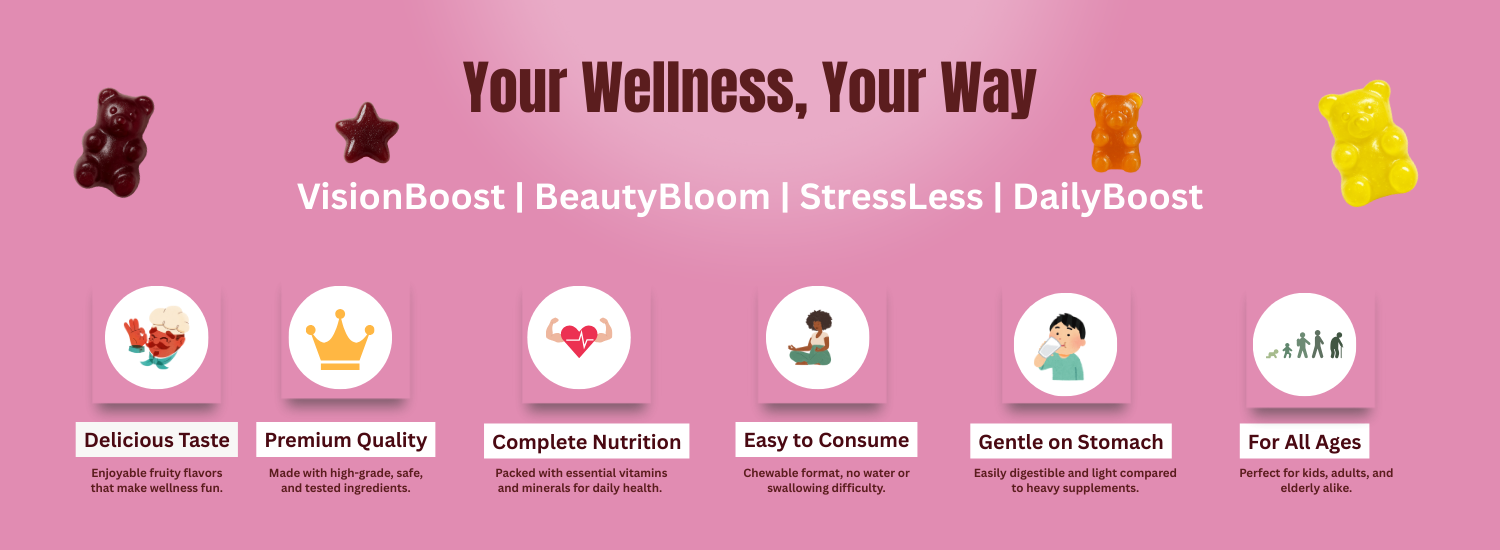 Your Wellness, Your Way

VisionBoost | BeautyBloom | StressLess | DailyBoost

Delicious Taste
Enjoyable fruity flavors that make wellness fun.

Premium Quality
Made with high-grade, safe, and tested ingredients.

Complete Nutrition
Packed with essential vitamins and minerals for daily health.

Easy to Consume
Chewable format, no water or swallowing difficulty.

Gentle on Stomach
Easily digestible and light compared to heavy supplements.

For All Ages
Perfect for kids, adults, and elderly alike.